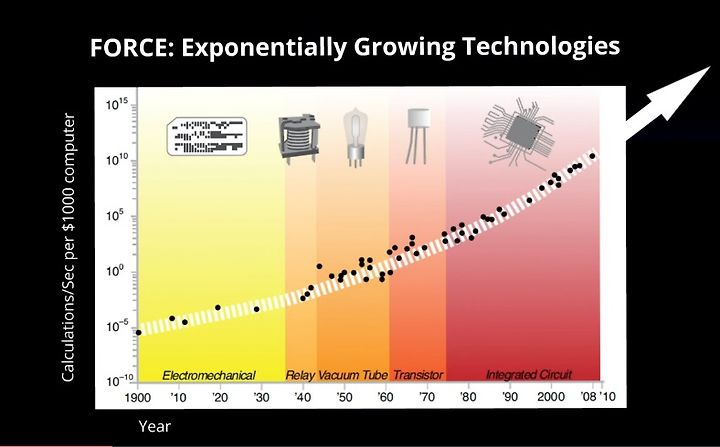 FORCE: Exponentially Growing Technologies

Calculations/Sec per $1000 computer

$10^{15}$
$10^{10}$
$10^{5}$
$10^{0}$
$10^{-5}$
$10^{-10}$

Electromechanical
Relay
Vacuum Tube
Transistor
Integrated Circuit

1900 '10 '20 '30 '40 '50 '60 '70 '80 '90 2000 '08 '10

Year